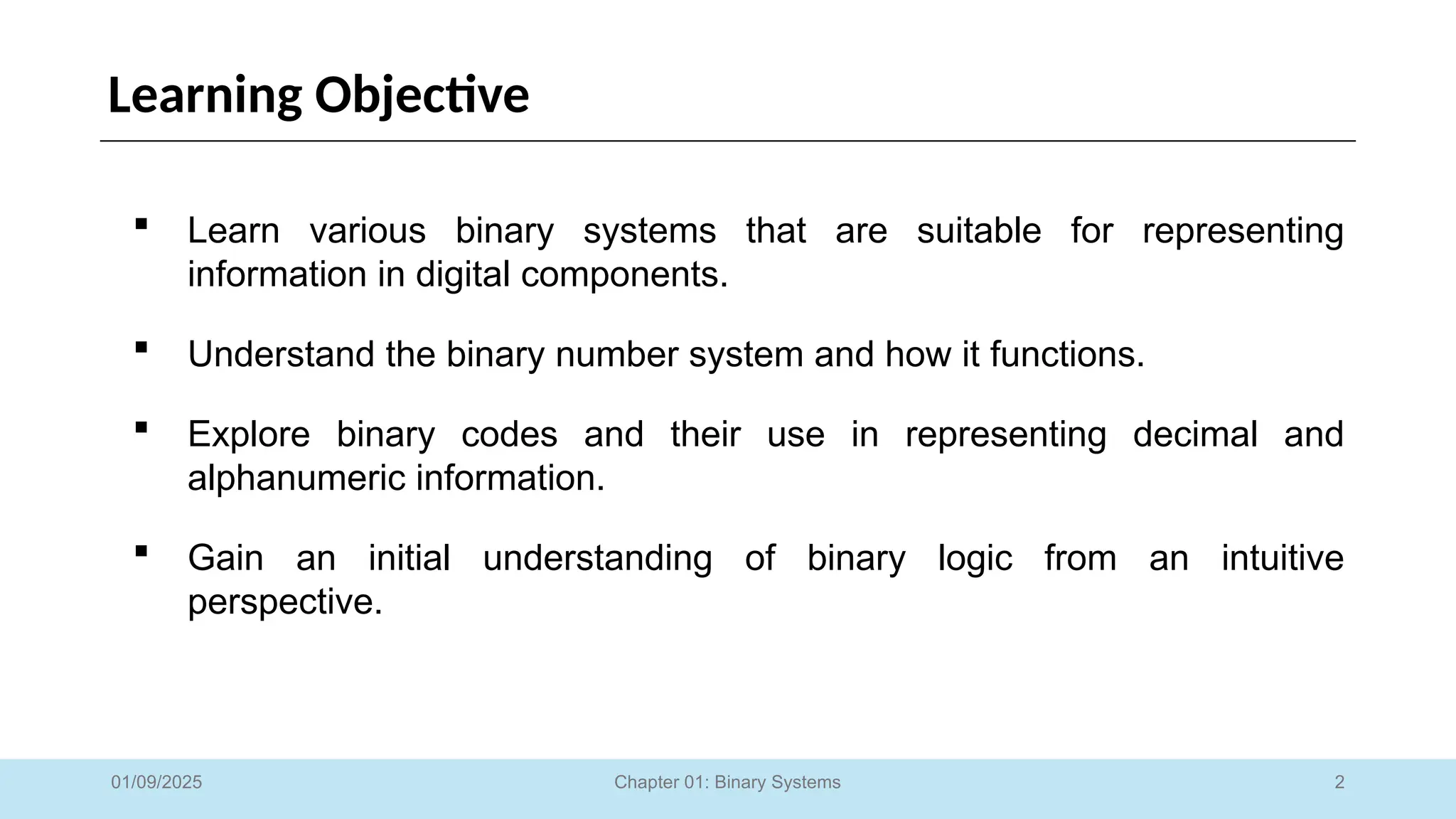 Learning Objective

▪ Learn various binary systems that are suitable for representing information in digital components.

▪ Understand the binary number system and how it functions.

▪ Explore binary codes and their use in representing decimal and alphanumeric information.

▪ Gain an initial understanding of binary logic from an intuitive perspective.

01/09/2025

Chapter 01: Binary Systems

2